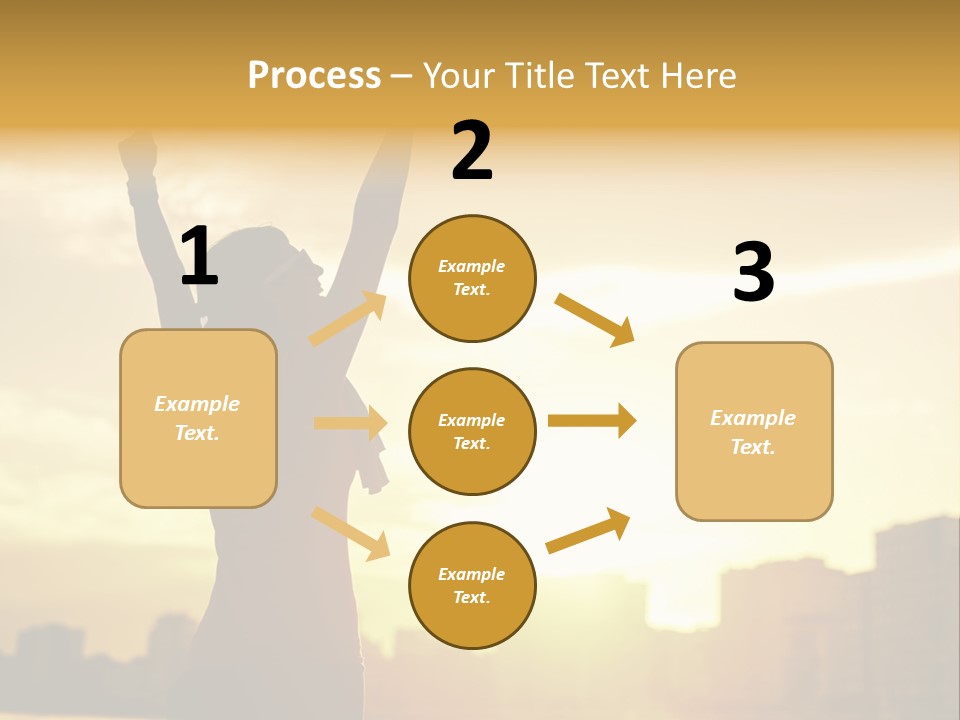 Process – Your Title Text Here

1

Example Text.

2

Example Text.

Example Text.

Example Text.

3

Example Text.